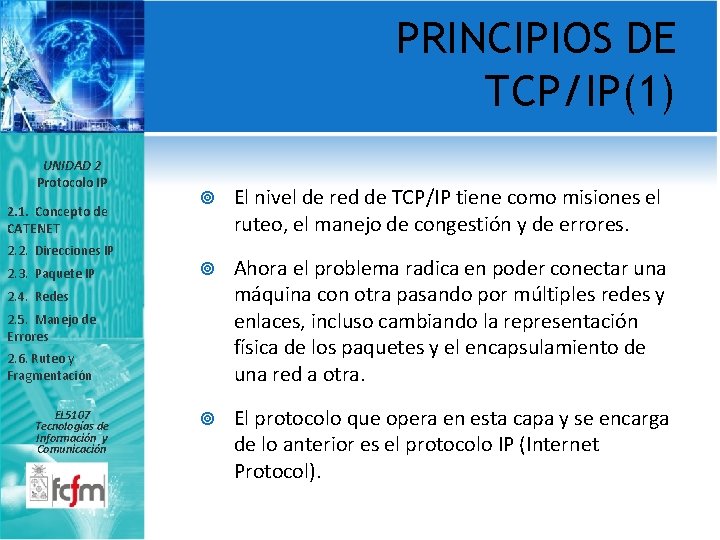 PRINCIPIOS DE TCP/IP(1)

UNIDAD 2
Protocolo IP

2.1. Concepto de CATENET
2.2. Direcciones IP
2.3. Paquete IP
2.4. Redes
2.5. Manejo de Errores
2.6. Ruteo y Fragmentación

EL5107
Tecnologías de Información y Comunicación

fcfm

El nivel de red de TCP/IP tiene como misiones el ruteo, el manejo de congestión y de errores.

Ahora el problema radica en poder conectar una máquina con otra pasando por múltiples redes y enlaces, incluso cambiando la representación física de los paquetes y el encapsulamiento de una red a otra.

El protocolo que opera en esta capa y se encarga de lo anterior es el protocolo IP (Internet Protocol).